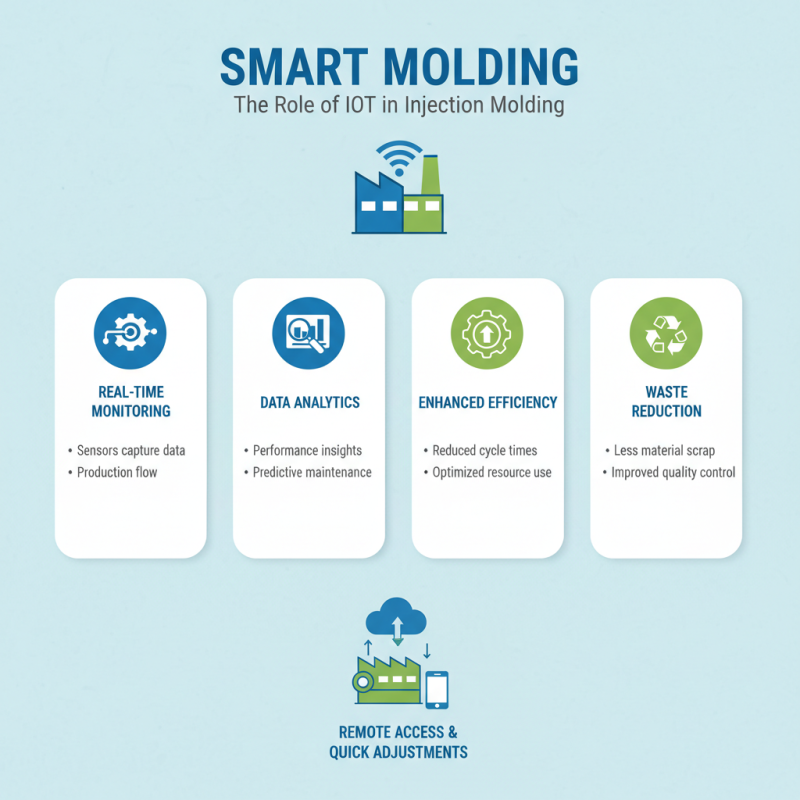 SMART MOLDING
The Role of IOT in Injection Molding

REAL-TIME MONITORING
• Sensors capture data
• Production flow

DATA ANALYTICS
• Performance insights
• Predictive maintenance

ENHANCED EFFICIENCY
• Reduced cycle times
• Optimized resource use

WASTE REDUCTION
• Less material scrap
• Improved quality control

REMOTE ACCESS & QUICK ADJUSTMENTS